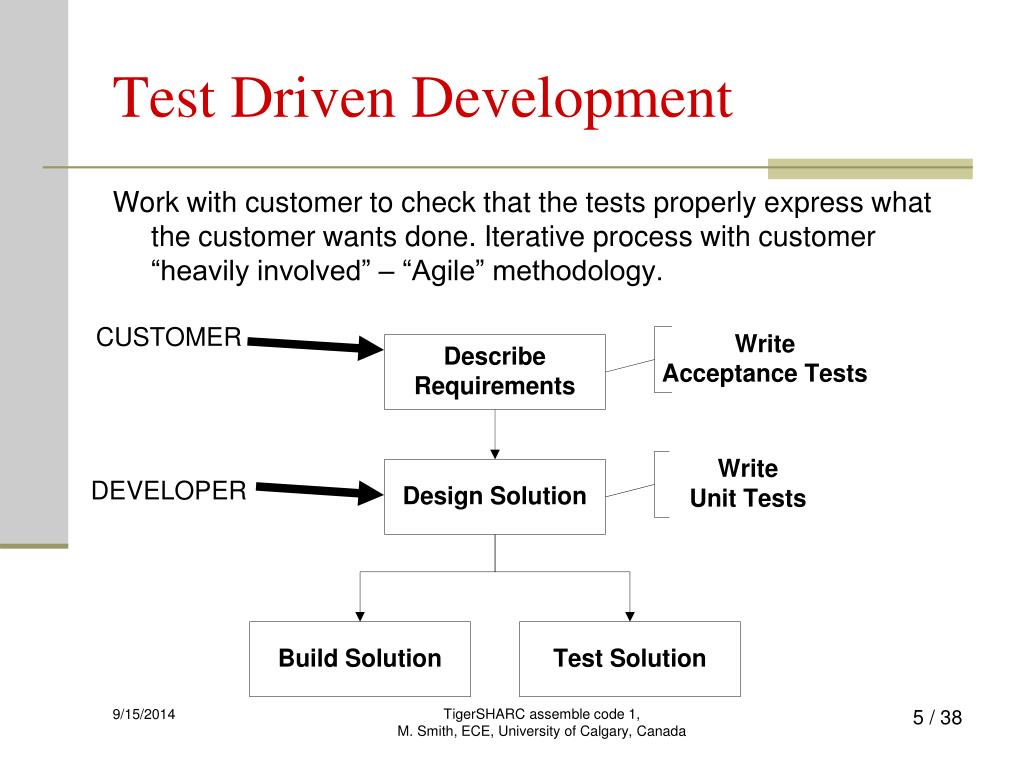 Test Driven Development

Work with customer to check that the tests properly express what the customer wants done. Iterative process with customer “heavily involved” – “Agile” methodology.

CUSTOMER

Describe Requirements

Write Acceptance Tests

DEVELOPER

Design Solution

Write Unit Tests

Build Solution

Test Solution

9/15/2014

TigerSHARC assemble code 1, M. Smith, ECE, University of Calgary, Canada

5 / 38